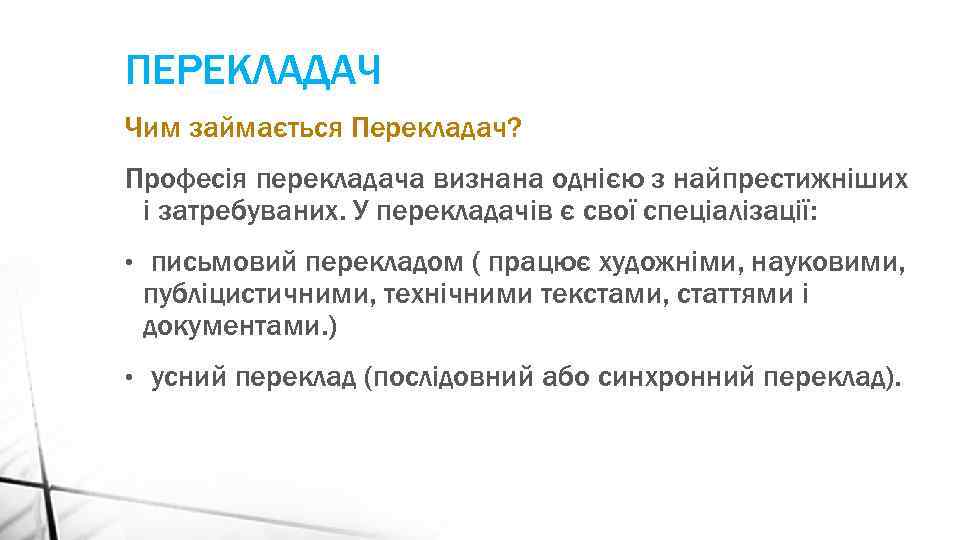 ПЕРЕКЛАДАЧ

Чим займається Перекладач?

Професія перекладача визнана однією з найпрестижніших і затребуваних. У перекладачів є свої спеціалізації:

• письмовий перекладом ( працює художніми, науковими, публіцистичними, технічними текстами, статтями і документами.)

• усний переклад (послідовний або синхронний переклад).